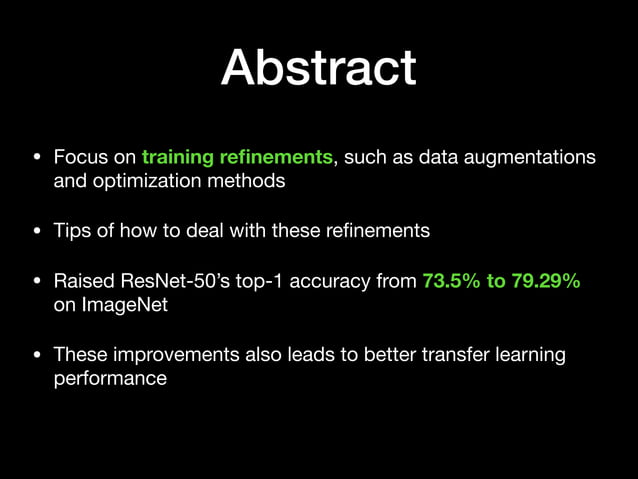 Abstract

• Focus on training refinements, such as data augmentations and optimization methods

• Tips of how to deal with these refinements

• Raised ResNet-50's top-1 accuracy from 73.5% to 79.29% on ImageNet

• These improvements also leads to better transfer learning performance